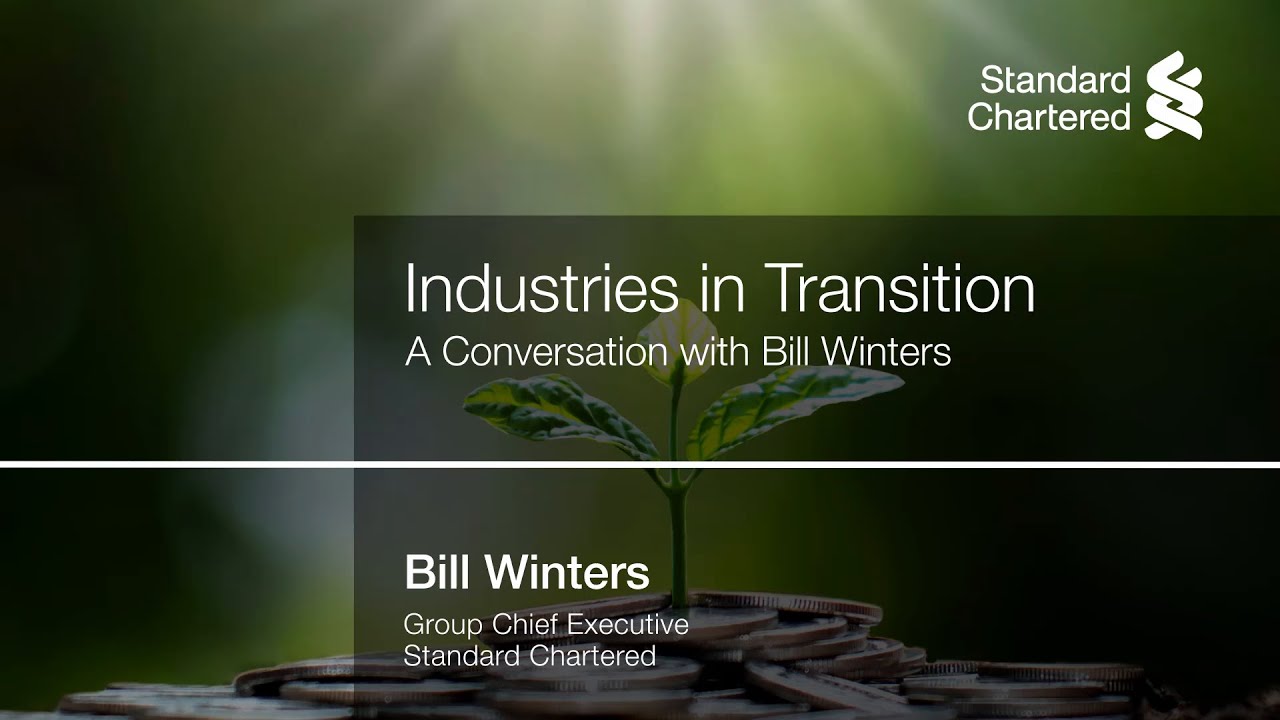 Standard Chartered

Industries in Transition
A Conversation with Bill Winters

Bill Winters
Group Chief Executive
Standard Chartered